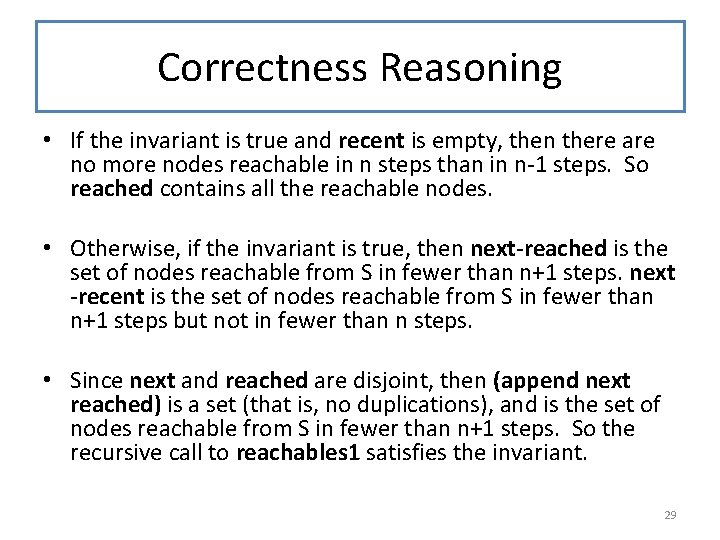 Correctness Reasoning

• If the invariant is true and recent is empty, then there are no more nodes reachable in n steps than in n-1 steps. So reached contains all the reachable nodes.

• Otherwise, if the invariant is true, then next-reached is the set of nodes reachable from S in fewer than n+1 steps. next -recent is the set of nodes reachable from S in fewer than n+1 steps but not in fewer than n steps.

• Since next and reached are disjoint, then (append next reached) is a set (that is, no duplications), and is the set of nodes reachable from S in fewer than n+1 steps. So the recursive call to reachables1 satisfies the invariant.

29